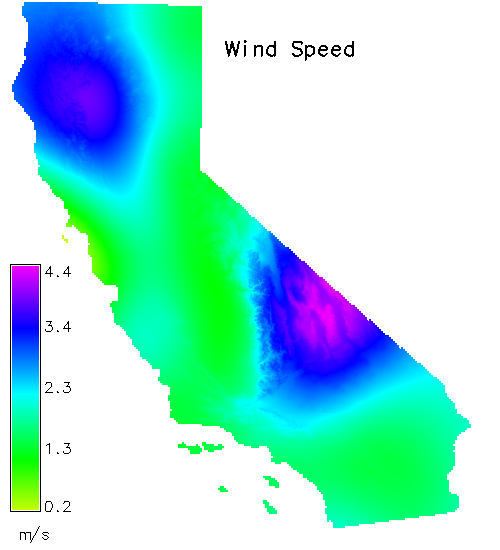 Wind Speed

4.4
3.4
2.3
1.3
0.2

m/s